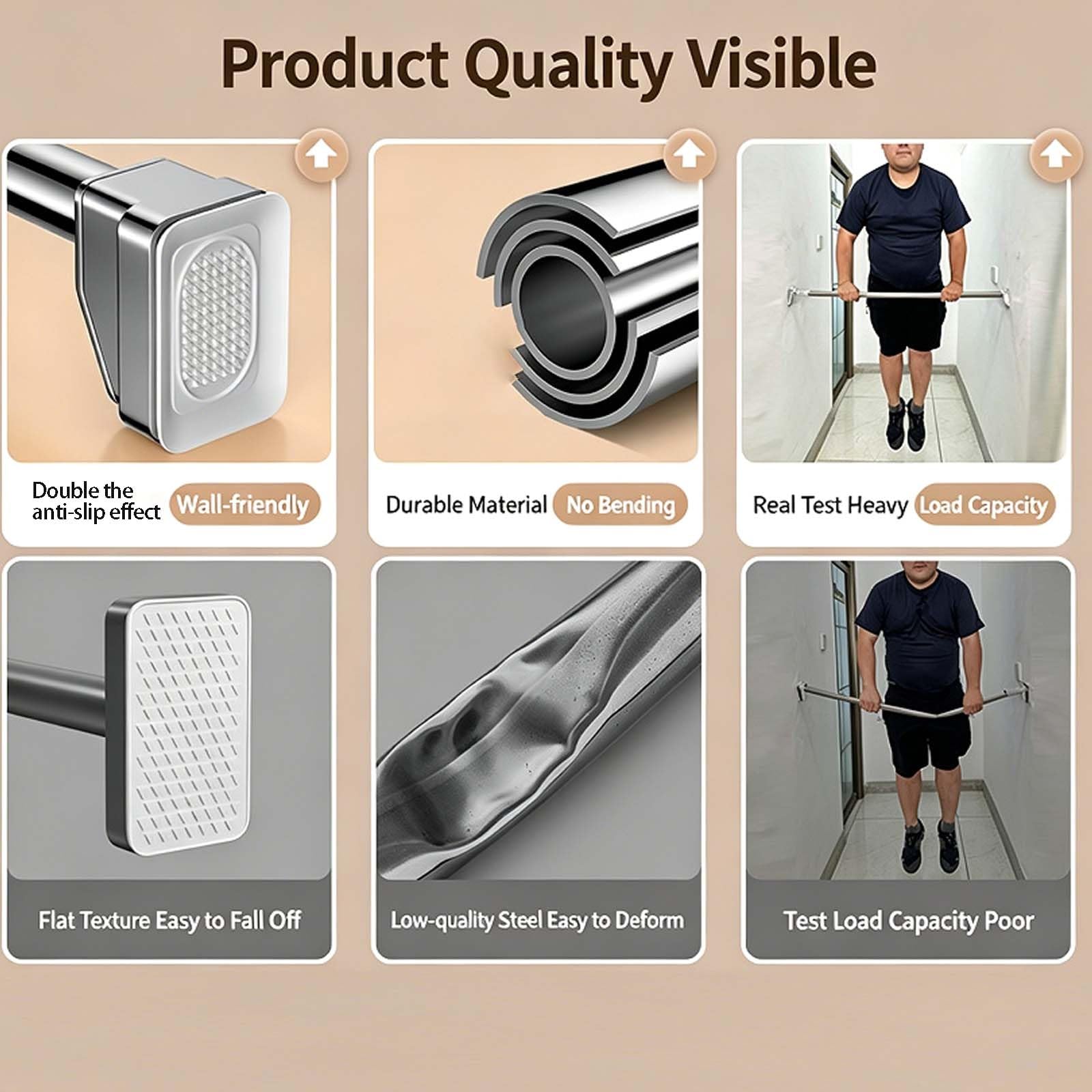 Product Quality Visible

Double the anti-slip effect Wall-friendly

Durable Material No Bending

Real Test Heavy Load Capacity

Flat Texture Easy to Fall Off

Low-quality Steel Easy to Deform

Test Load Capacity Poor